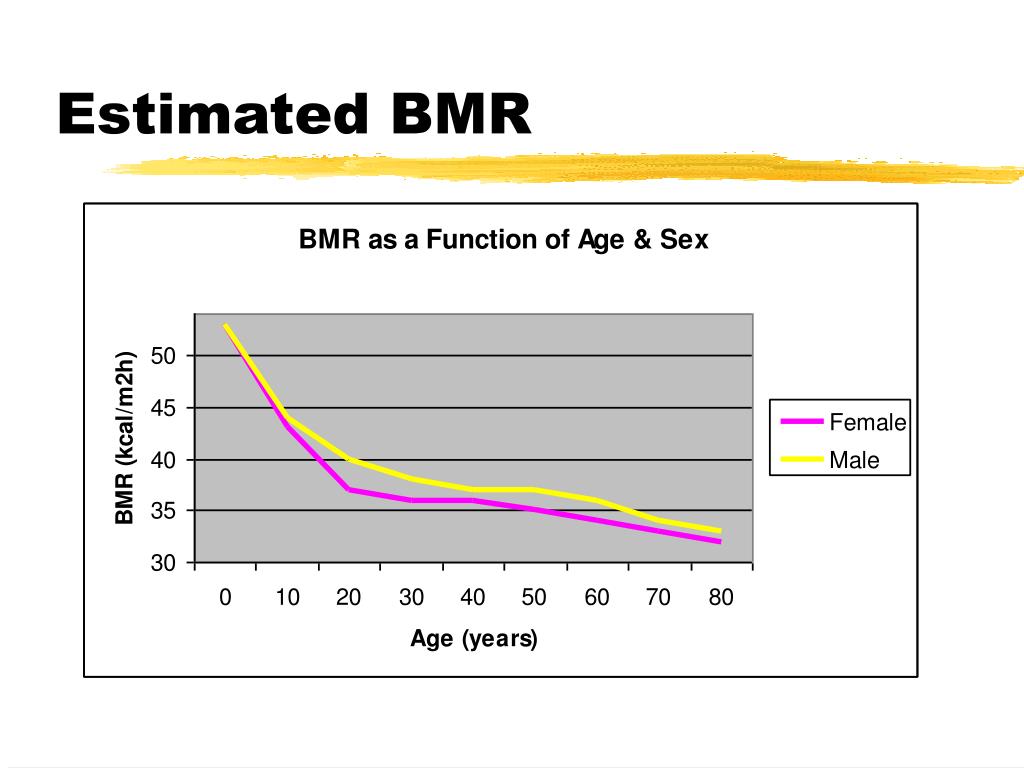 Estimated BMR

BMR as a Function of Age & Sex

BMR (kcal/m2h)

50
45
40
35
30

0 10 20 30 40 50 60 70 80

Age (years)

Female
Male